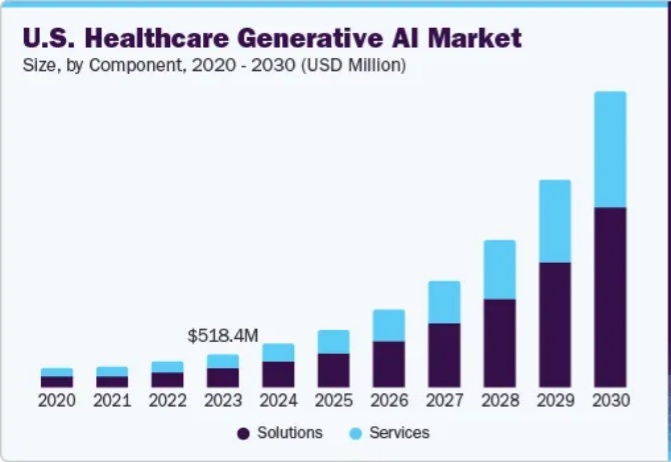 U.S. Healthcare Generative AI Market
Size, by Component, 2020 - 2030 (USD Million)

$518.4M

2020
2021
2022
2023
2024
2025
2026
2027
2028
2029
2030

Solutions
Services